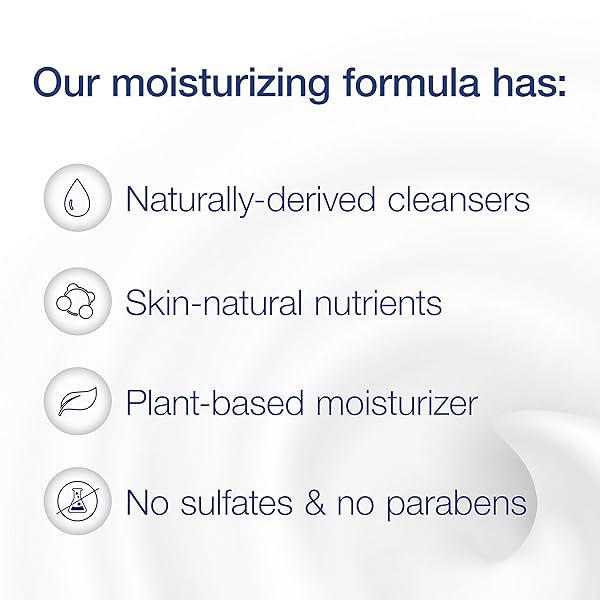 Our moisturizing formula has:

Naturally-derived cleansers

Skin-natural nutrients

Plant-based moisturizer

No sulfates & no parabens